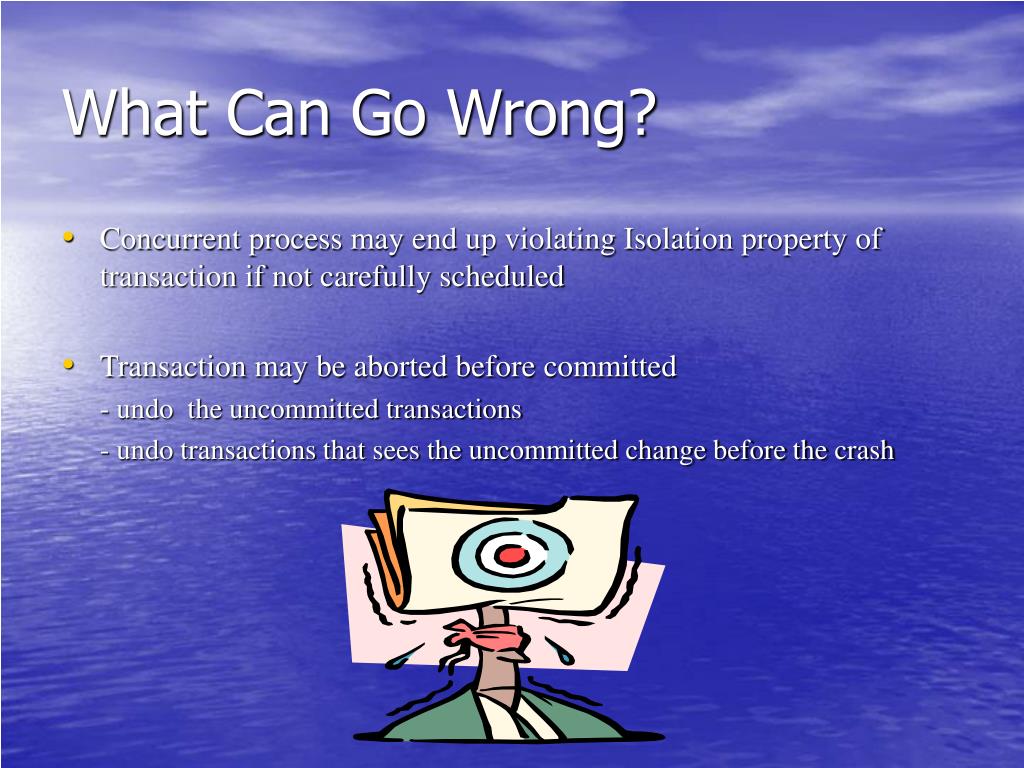 What Can Go Wrong?

• Concurrent process may end up violating Isolation property of transaction if not carefully scheduled

• Transaction may be aborted before committed

- undo the uncommitted transactions

- undo transactions that sees the uncommitted change before the crash